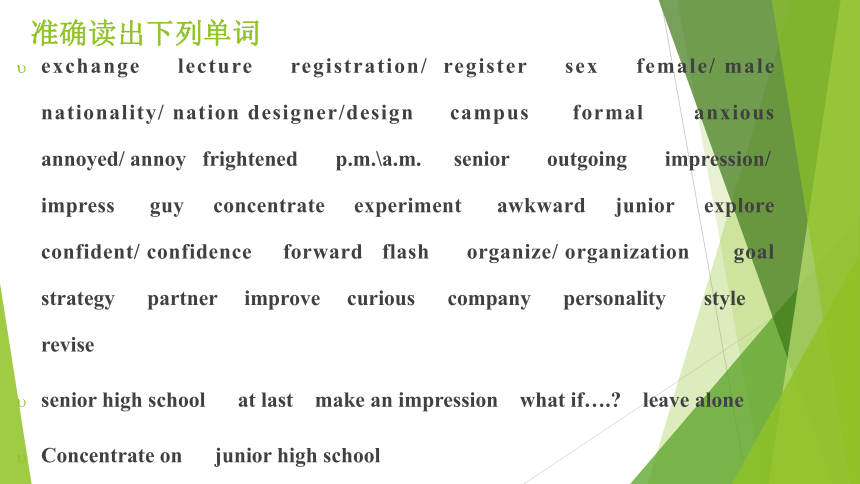 准确读出下列单词

exchange lecture registration/ register sex female/ male nationality/ nation designer/design campus formal anxious annoyed/ annoy frightened p.m.\a.m. senior outgoing impression/ impress guy concentrate experiment awkward junior explore confident/ confidence forward flash organize/ organization goal strategy partner improve curious company personality style revise

senior high school at last make an impression what if….? leave alone

Concentrate on junior high school